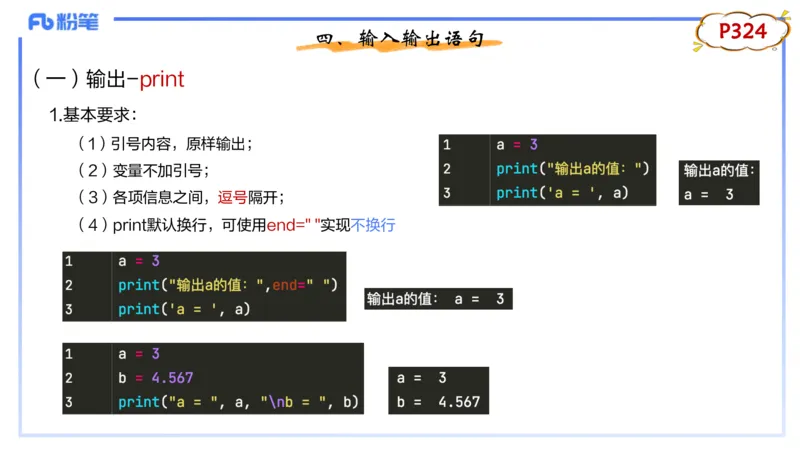 Fb 粉笔

四、输入输出语句

P324

（一）输出-print

1.基本要求：

（1）引号内容，原样输出；

（2）变量不加引号；

（3）各项信息之间，逗号隔开；

（4）print默认换行，可使用end=" "实现不换行

1 a = 3
2 print("输出a的值：")
3 print('a = ', a)

输出a的值：
a = 3

1 a = 3
2 print("输出a的值：",end=" ")
3 print('a = ', a)

输出a的值： a = 3

1 a = 3
2 b = 4.567
3 print("a = ", a, "\nb = ", b)

a = 3
b = 4.567